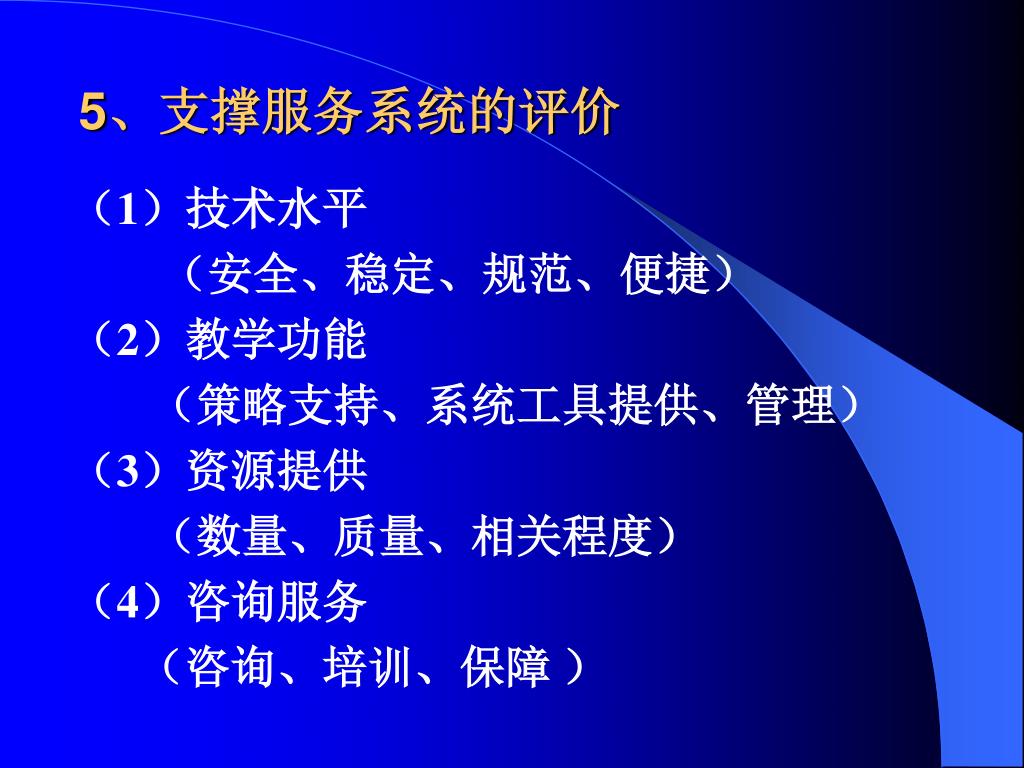 5、支撑服务系统的评价

（1）技术水平

（安全、稳定、规范、便捷）

（2）教学功能

（策略支持、系统工具提供、管理）

（3）资源提供

（数量、质量、相关程度）

（4）咨询服务

（咨询、培训、保障 ）